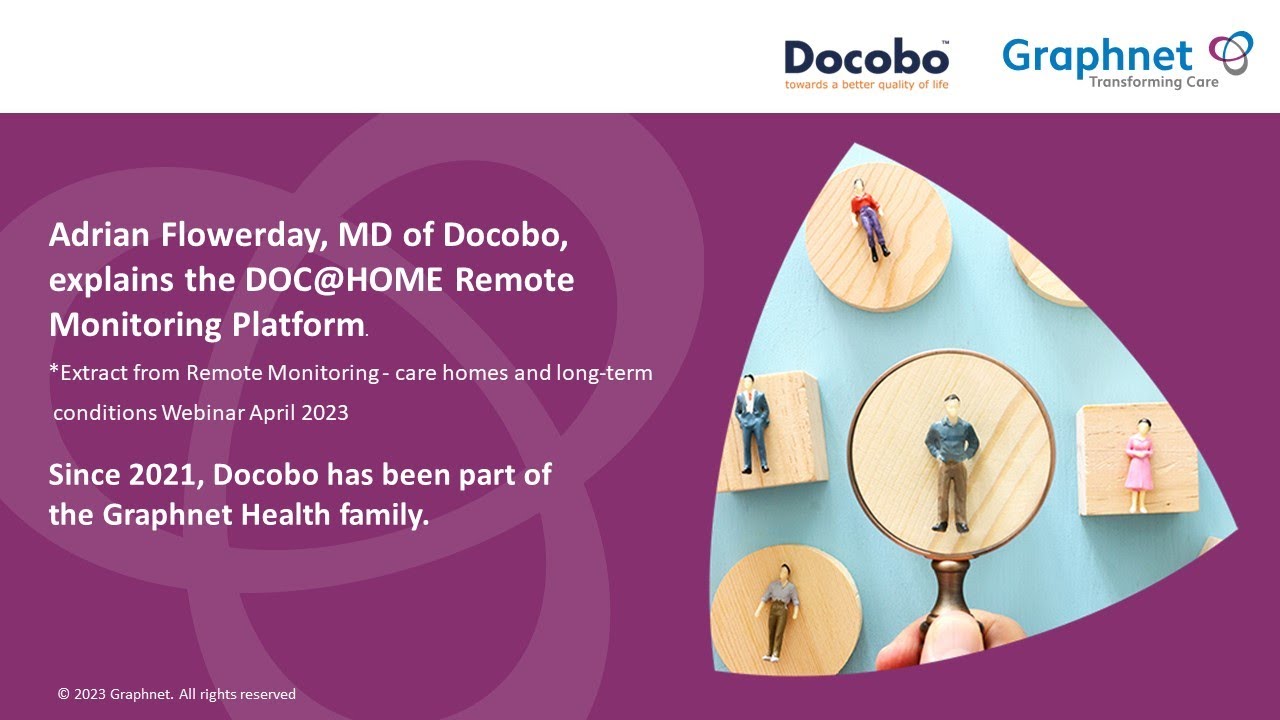 Docobo™
towards a better quality of life

Graphnet
Transforming Care

Adrian Flowerday, MD of Docobo, explains the DOC@HOME Remote Monitoring Platform.

*Extract from Remote Monitoring - care homes and long-term conditions Webinar April 2023

Since 2021, Docobo has been part of the Graphnet Health family.

© 2023 Graphnet. All rights reserved